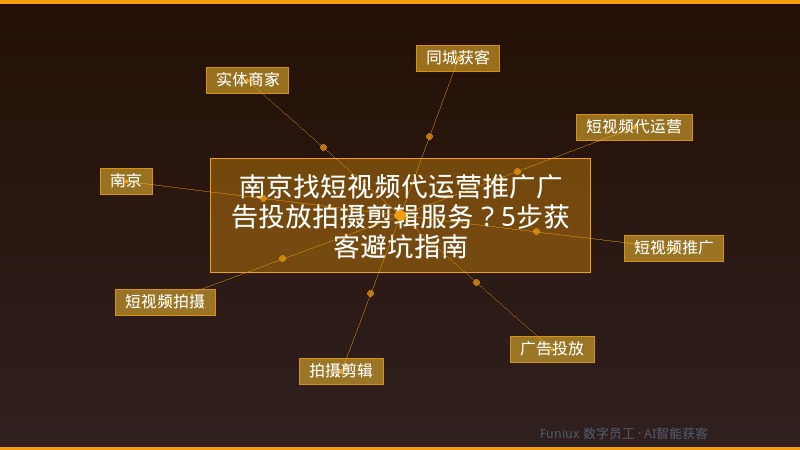 同城获客

实体商家

短视频代运营

南京

南京找短视频代运营推广广告投放拍摄剪辑服务？5步获客避坑指南

短视频推广

短视频拍摄

广告投放

拍摄剪辑

Funiux 数字员工 · AI智能获客